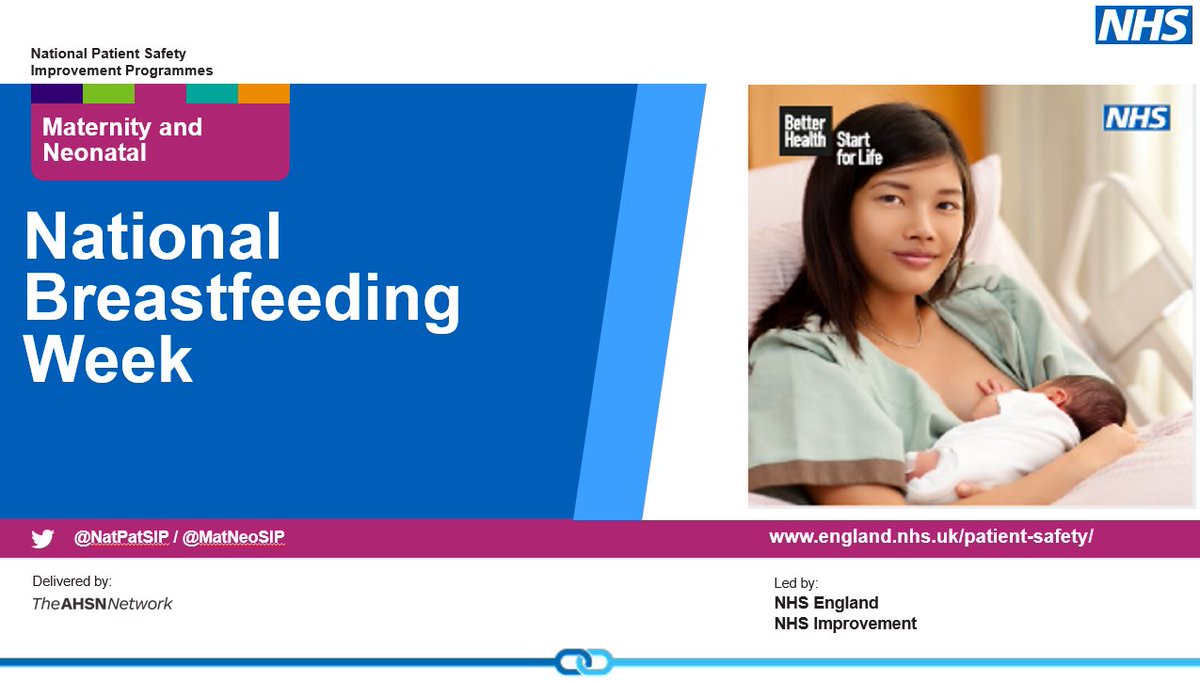 NHS

National Patient Safety Improvement Programmes

Maternity and Neonatal

National Breastfeeding Week

Better Health Start for Life

NHS

@NatPatSIP / @MatNeoSIP

www.england.nhs.uk/patient-safety/

Delivered by:
TheAHSNNetwork

Led by:
NHS England
NHS Improvement